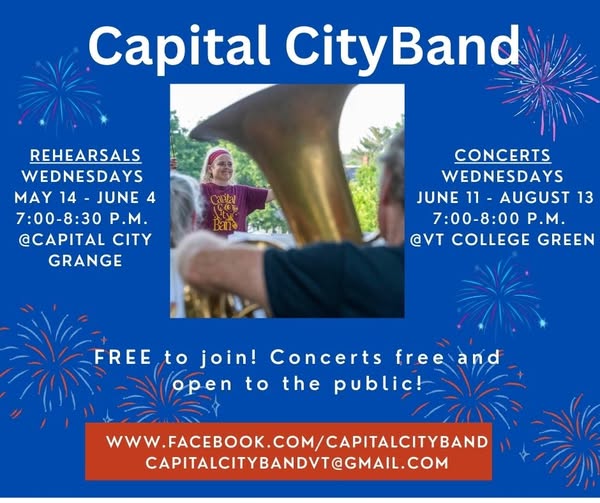 Capital CityBand

REHEARSALS
WEDNESDAYS
MAY 14 - JUNE 4
7:00-8:30 P.M.
@CAPITAL CITY GRANGE

Capital City Band

CONCERTS
WEDNESDAYS
JUNE 11 - AUGUST 13
7:00-8:00 P.M.
@VT COLLEGE GREEN

FREE to join! Concerts free and open to the public!

WWW.FACEBOOK.COM/CAPITALCITYBAND
CAPITALCITYBANDVT@GMAIL.COM